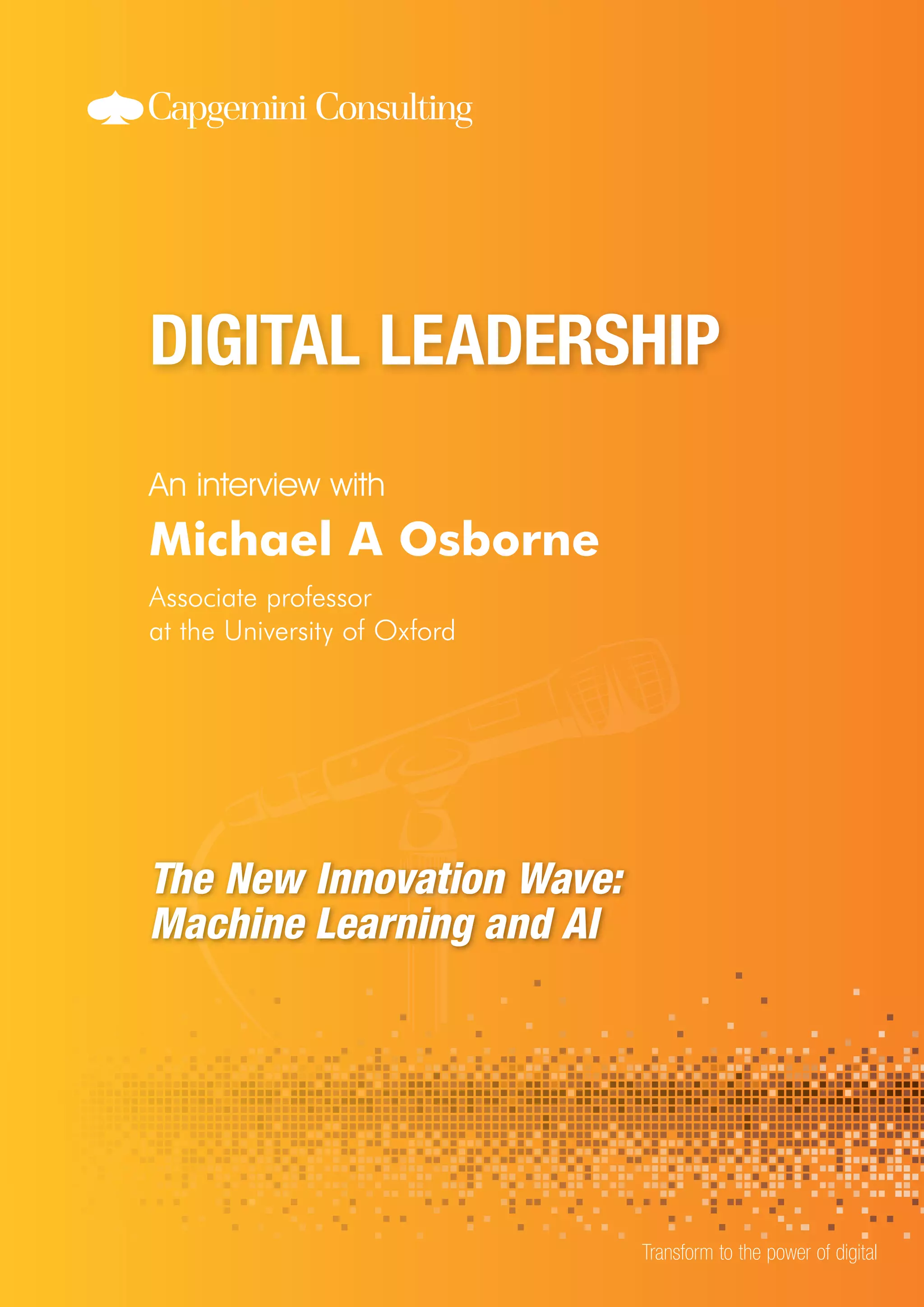 Capgemini Consulting

DIGITAL LEADERSHIP

An interview with

Michael A Osborne

Associate professor at the University of Oxford

The New Innovation Wave: Machine Learning and AI

Transform to the power of digital